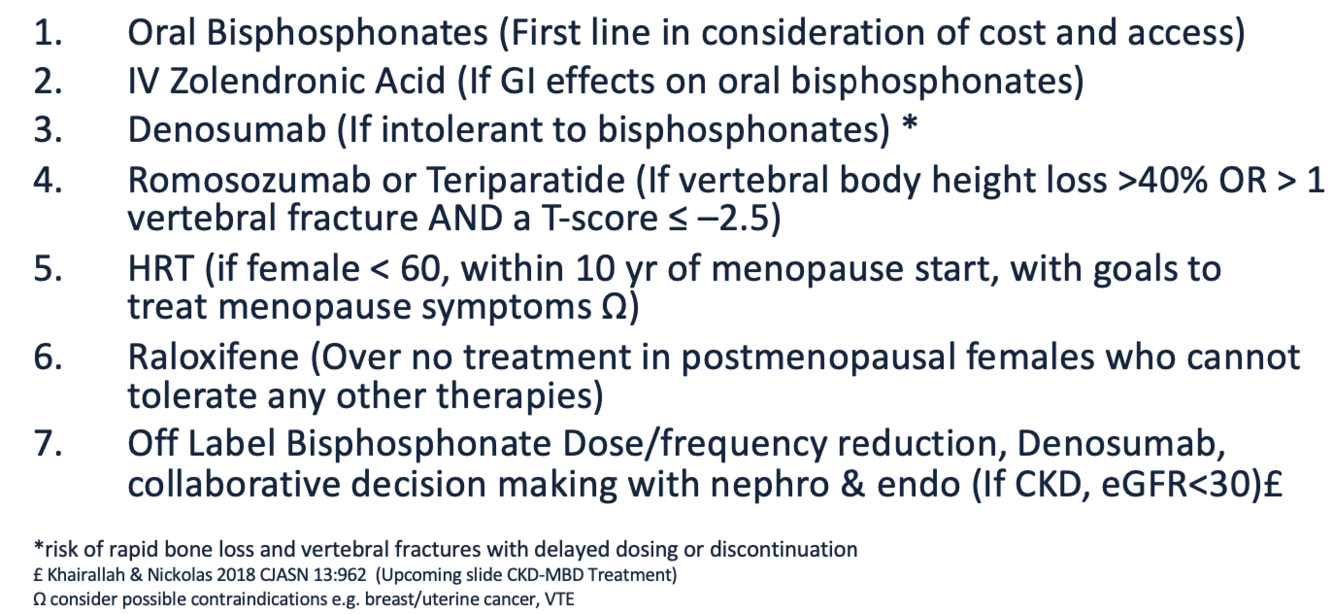 1. Oral Bisphosphonates (First line in consideration of cost and access)
2. IV Zolendronic Acid (If GI effects on oral bisphosphonates)
3. Denosumab (If intolerant to bisphosphonates) *
4. Romosozumab or Teriparatide (If vertebral body height loss >40% OR > 1 vertebral fracture AND a T-score ≤ –2.5)
5. HRT (if female < 60, within 10 yr of menopause start, with goals to treat menopause symptoms Ω)
6. Raloxifene (Over no treatment in postmenopausal females who cannot tolerate any other therapies)
7. Off Label Bisphosphonate Dose/frequency reduction, Denosumab, collaborative decision making with nephro & endo (If CKD, eGFR<30)£

*risk of rapid bone loss and vertebral fractures with delayed dosing or discontinuation
£ Khairallah & Nickolas 2018 CJASN 13:962 (Upcoming slide CKD-MBD Treatment)
Ω consider possible contraindications e.g. breast/uterine cancer, VTE